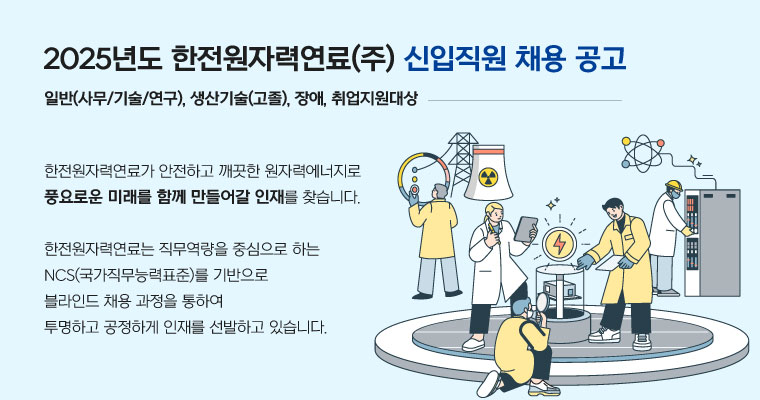 2025년도 한전원자력연료(주) 신입직원 채용 공고

일반(사무/기술/연구), 생산기술(고졸), 장애, 취업지원대상

한전원자력연료가 안전하고 깨끗한 원자력에너지로 풍요로운 미래를 함께 만들어갈 인재를 찾습니다.

한전원자력연료는 직무역량을 중심으로 하는 NCS(국가직무능력표준)를 기반으로 블라인드 채용 과정을 통하여 투명하고 공정하게 인재를 선발하고 있습니다.